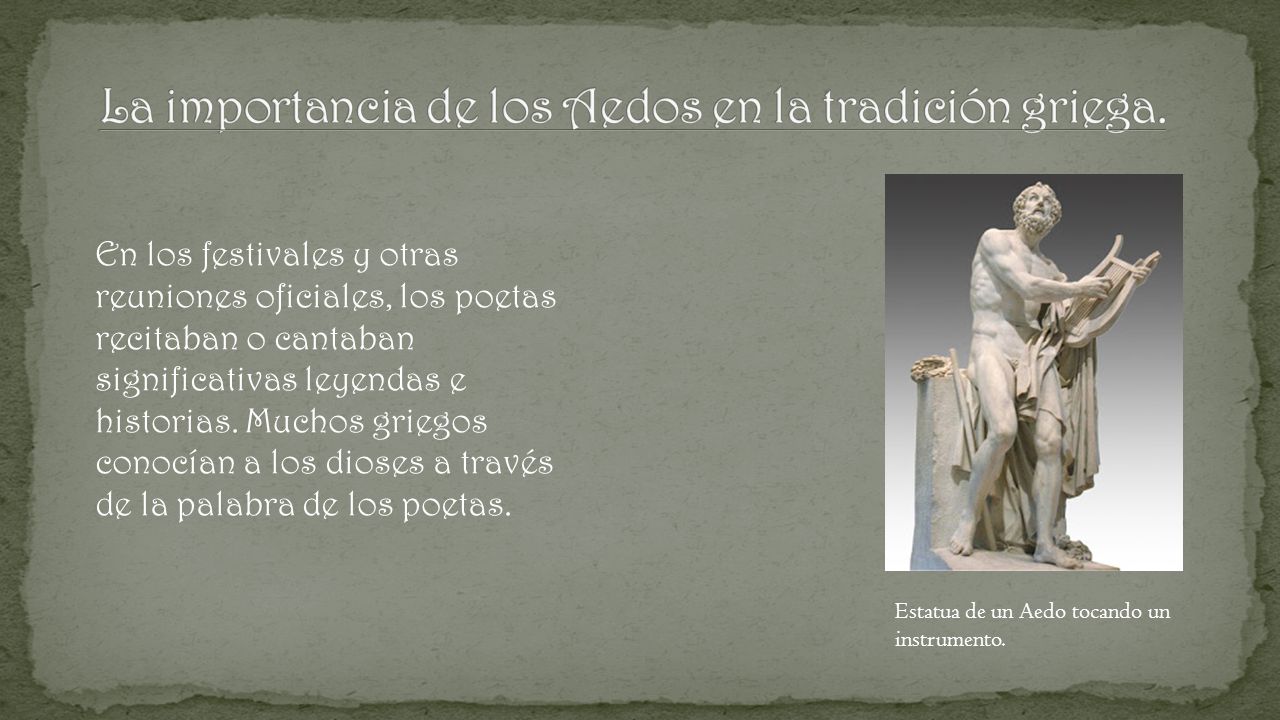 La importancia de los Aedos en la tradición griega.

En los festivales y otras reuniones oficiales, los poetas recitaban o cantaban significativas leyendas e historias. Muchos griegos conocían a los dioses a través de la palabra de los poetas.

Estatua de un Aedo tocando un instrumento.